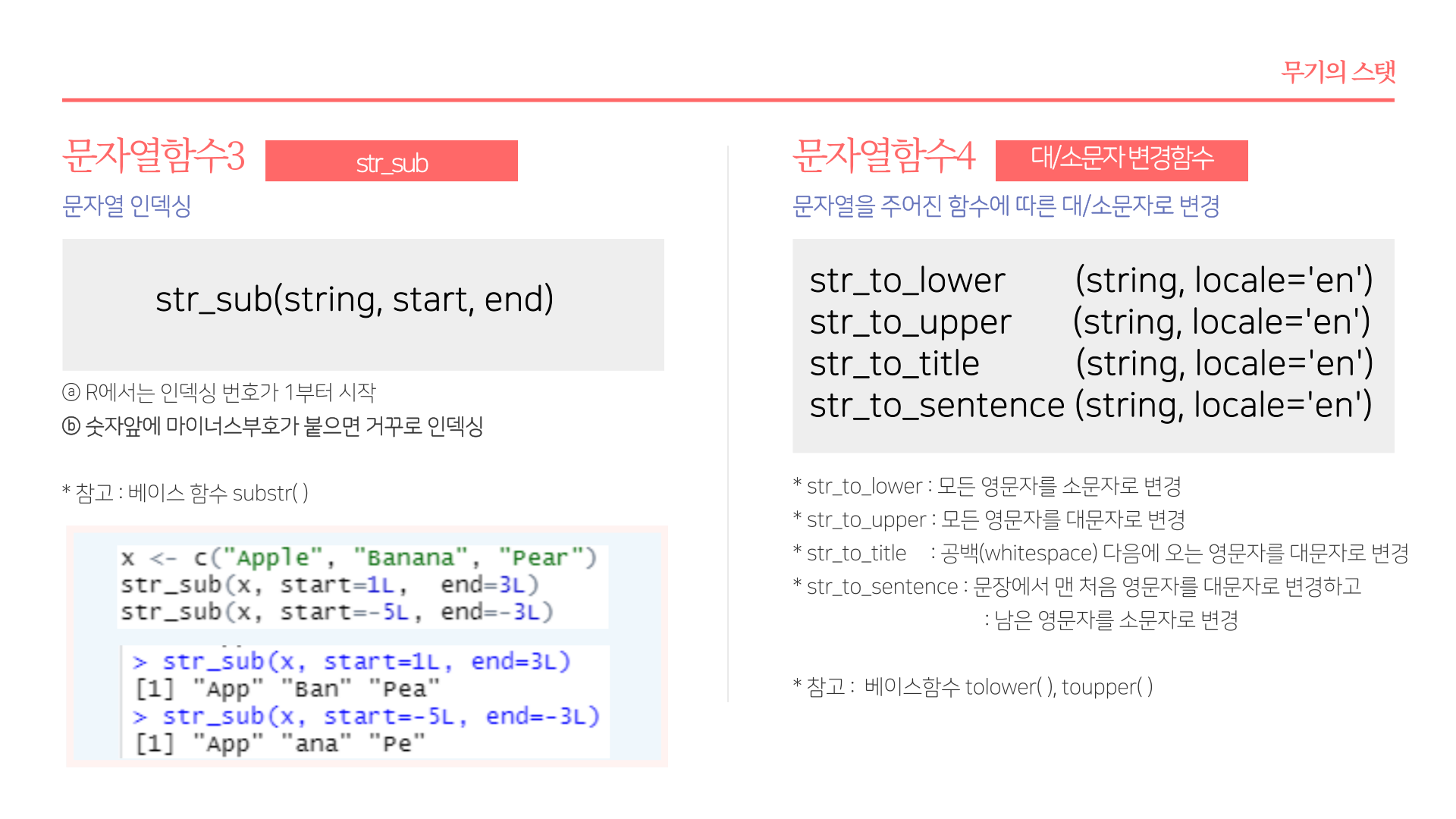 무기의 스탯

문자열함수3 str_sub

문자열 인덱싱

str_sub(string, start, end)

ⓐ R에서는 인덱싱 번호가 1부터 시작
ⓑ 숫자앞에 마이너스부호가 붙으면 거꾸로 인덱싱

* 참고 : 베이스 함수 substr( )

x <- c("Apple", "Banana", "Pear")
str_sub(x, start=1L, end=3L)
str_sub(x, start=-5L, end=-3L)

> str_sub(x, start=1L, end=3L)
[1] "App" "Ban" "Pea"
> str_sub(x, start=-5L, end=-3L)
[1] "App" "ana" "Pe"

문자열함수4 대/소문자 변경함수

문자열을 주어진 함수에 따른 대/소문자로 변경

str_to_lower (string, locale='en')
str_to_upper (string, locale='en')
str_to_title (string, locale='en')
str_to_sentence (string, locale='en')

* str_to_lower : 모든 영문자를 소문자로 변경
* str_to_upper : 모든 영문자를 대문자로 변경
* str_to_title : 공백(whitespace) 다음에 오는 영문자를 대문자로 변경
* str_to_sentence : 문장에서 맨 처음 영문자를 대문자로 변경하고
: 남은 영문자를 소문자로 변경

* 참고 : 베이스함수 tolower( ), toupper( )